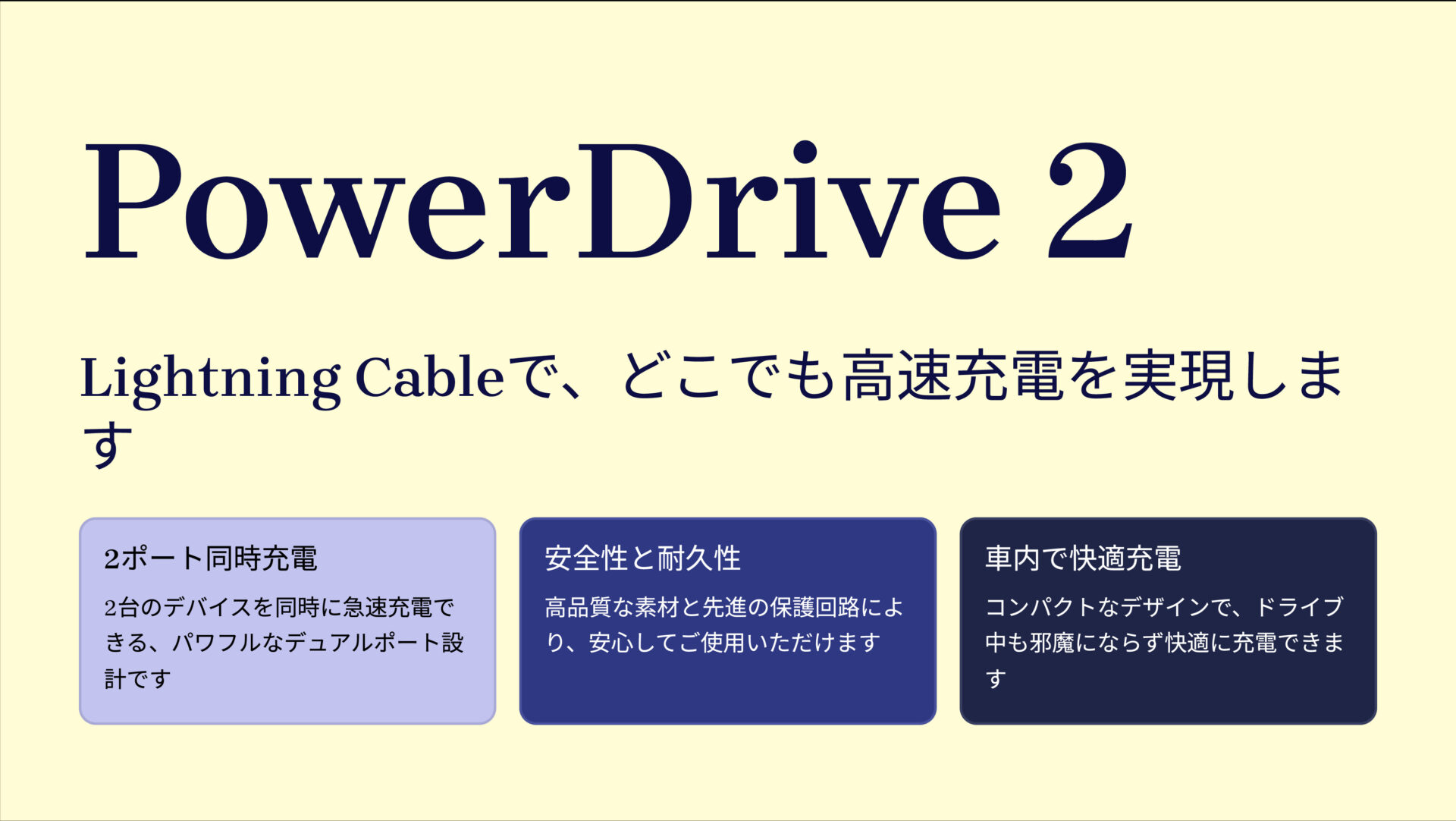 PowerDrive 2

Lightning Cableで、どこでも高速充電を実現します

2ポート同時充電

2台のデバイスを同時に急速充電できる、パワフルなデュアルポート設計です

安全性と耐久性

高品質な素材と先進の保護回路により、安心してご使用いただけます

車内で快適充電

コンパクトなデザインで、ドライブ中も邪魔にならず快適に充電できます